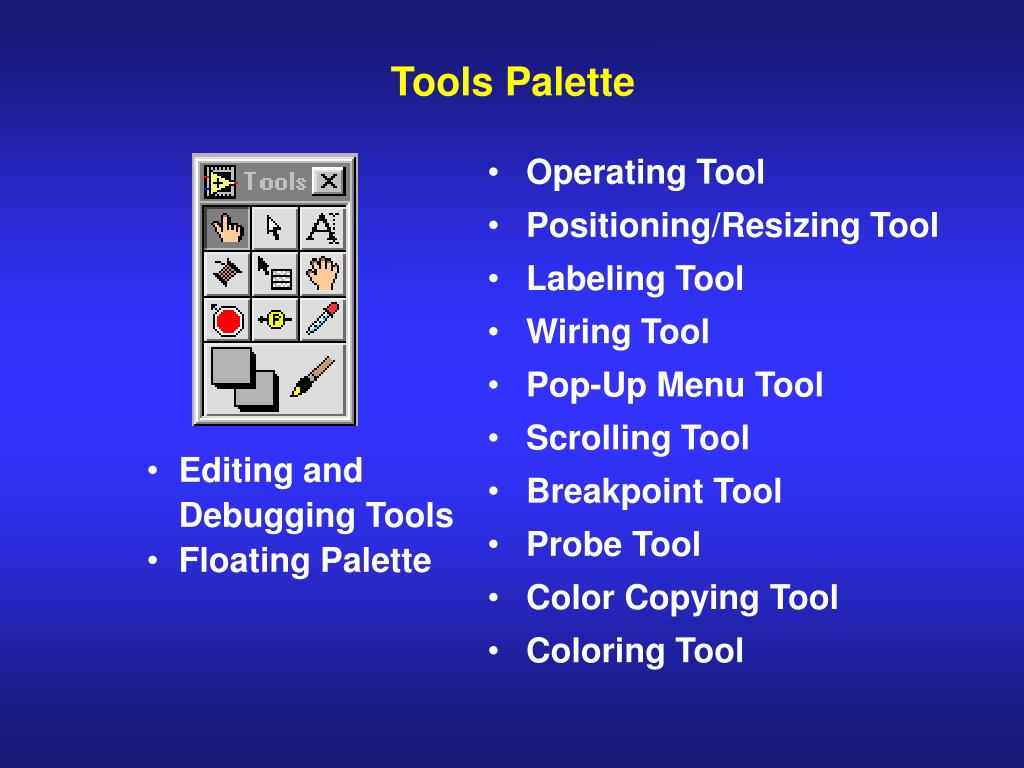 Tools Palette

Tools

• Editing and Debugging Tools
• Floating Palette

• Operating Tool
• Positioning/Resizing Tool
• Labeling Tool
• Wiring Tool
• Pop-Up Menu Tool
• Scrolling Tool
• Breakpoint Tool
• Probe Tool
• Color Copying Tool
• Coloring Tool